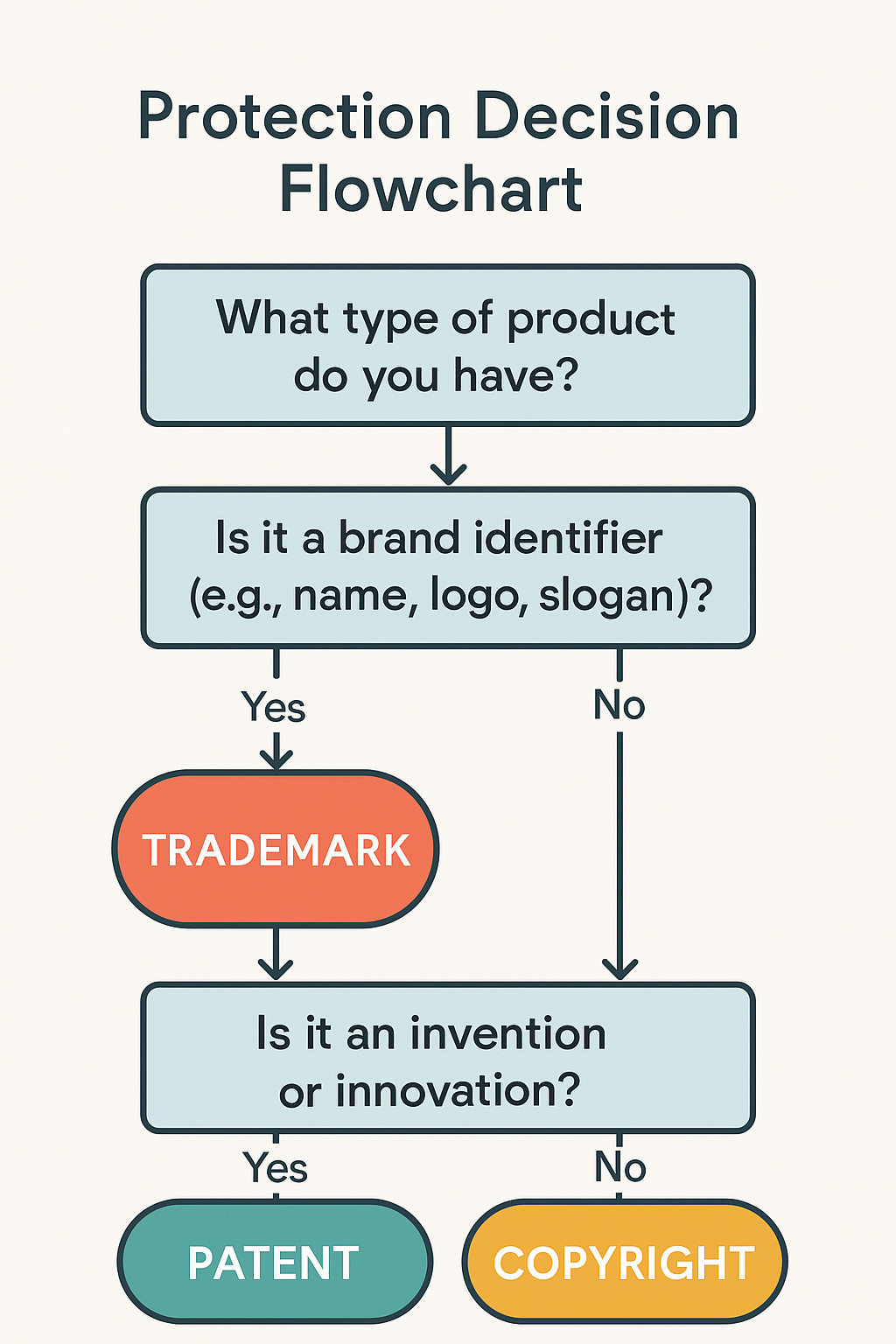 Protection Decision Flowchart

What type of product do you have?

Is it a brand identifier (e.g., name, logo, slogan)?

Yes

No

TRADEMARK

Is it an invention or innovation?

Yes

No

PATENT

COPYRIGHT